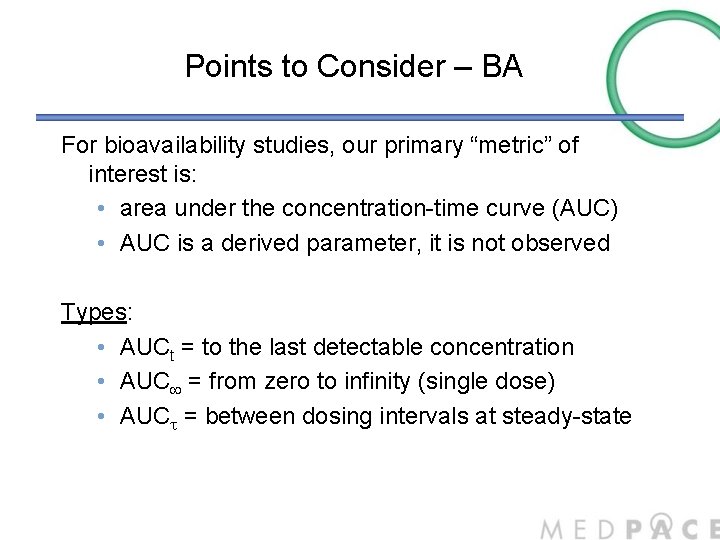 Points to Consider – BA

For bioavailability studies, our primary “metric” of interest is:

• area under the concentration-time curve (AUC)
• AUC is a derived parameter, it is not observed

Types:

• $AUC_t$ = to the last detectable concentration
• $AUC_\infty$ = from zero to infinity (single dose)
• $AUC_\tau$ = between dosing intervals at steady-state

MEDPACE